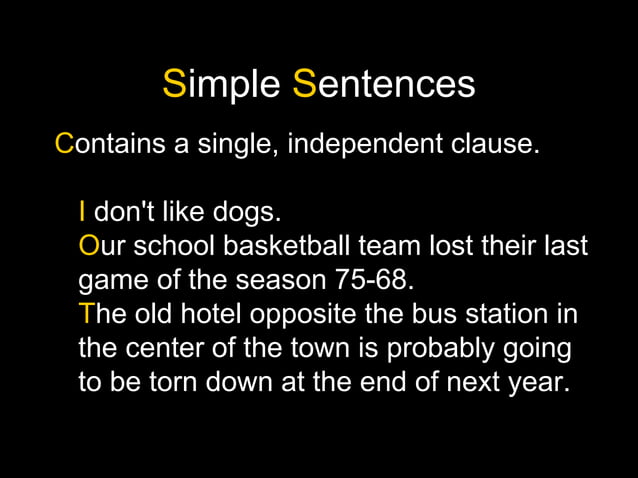 Simple Sentences

Contains a single, independent clause.

I don't like dogs.
Our school basketball team lost their last game of the season 75-68.
The old hotel opposite the bus station in the center of the town is probably going to be torn down at the end of next year.